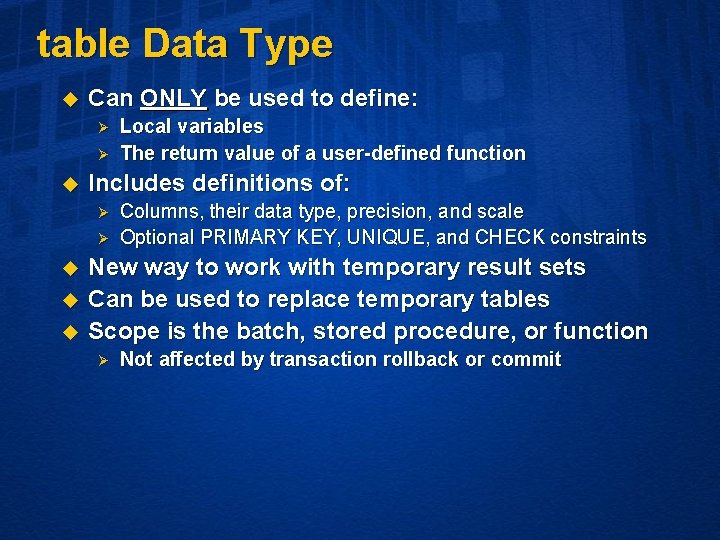 table Data Type

Can ONLY be used to define:

Local variables

The return value of a user-defined function

Includes definitions of:

Columns, their data type, precision, and scale

Optional PRIMARY KEY, UNIQUE, and CHECK constraints

New way to work with temporary result sets

Can be used to replace temporary tables

Scope is the batch, stored procedure, or function

Not affected by transaction rollback or commit